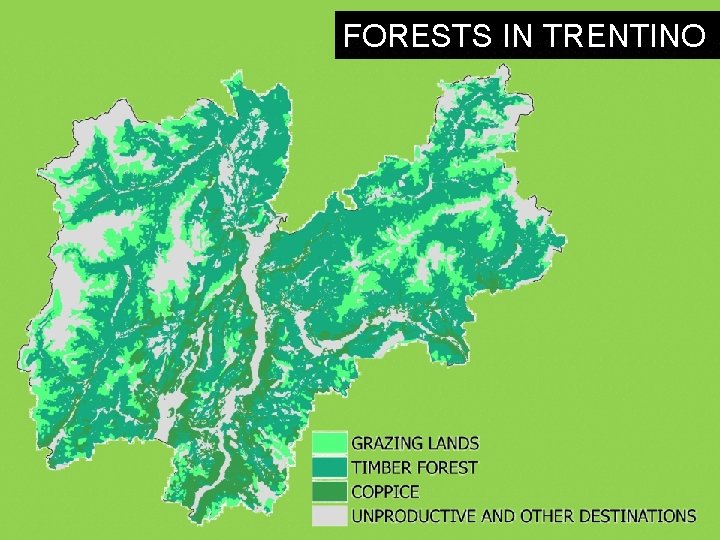 FORESTS IN TRENTINO

GRAZING LANDS
TIMBER FOREST
COPPICE
UNPRODUCTIVE AND OTHER DESTINATIONS